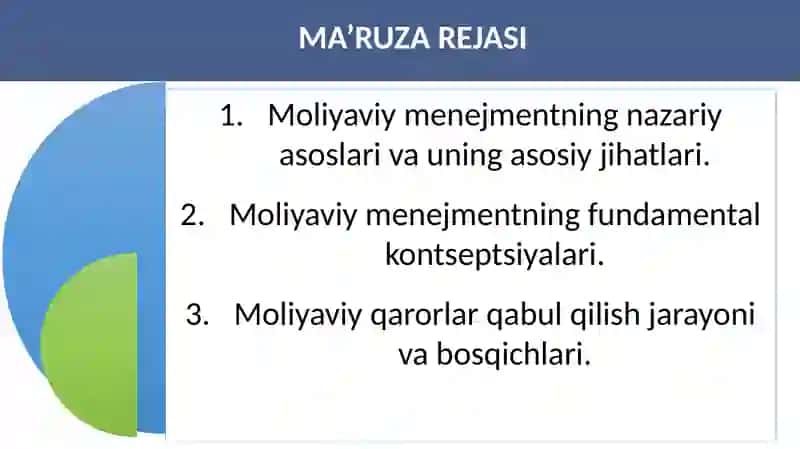 MA’RUZA REJASI

1. Moliyaviy menejmentning nazariy asoslari va uning asosiy jihatlari.

2. Moliyaviy menejmentning fundamental kontseptsiyalari.

3. Moliyaviy qarorlar qabul qilish jarayoni va bosqichlari.